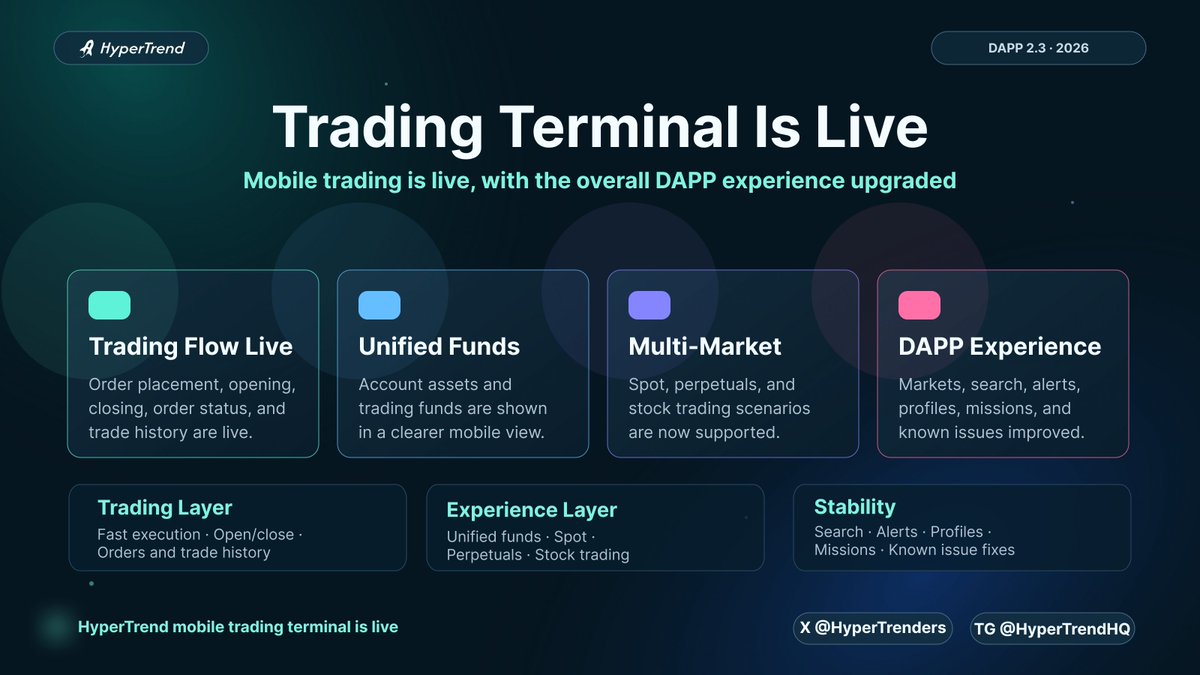 HyperTrend

DAPP 2.3 · 2026

Trading Terminal Is Live

Mobile trading is live, with the overall DAPP experience upgraded

Trading Flow Live

Order placement, opening, closing, order status, and trade history are live.

Unified Funds

Account assets and trading funds are shown in a clearer mobile view.

Multi-Market

Spot, perpetuals, and stock trading scenarios are now supported.

DAPP Experience

Markets, search, alerts, profiles, missions, and known issues improved.

Trading Layer

Fast execution · Open/close · Orders and trade history

Experience Layer

Unified funds · Spot · Perpetuals · Stock trading

Stability

Search · Alerts · Profiles · Missions · Known issue fixes

HyperTrend mobile trading terminal is live

X @HyperTrenders

TG @HyperTrendHQ